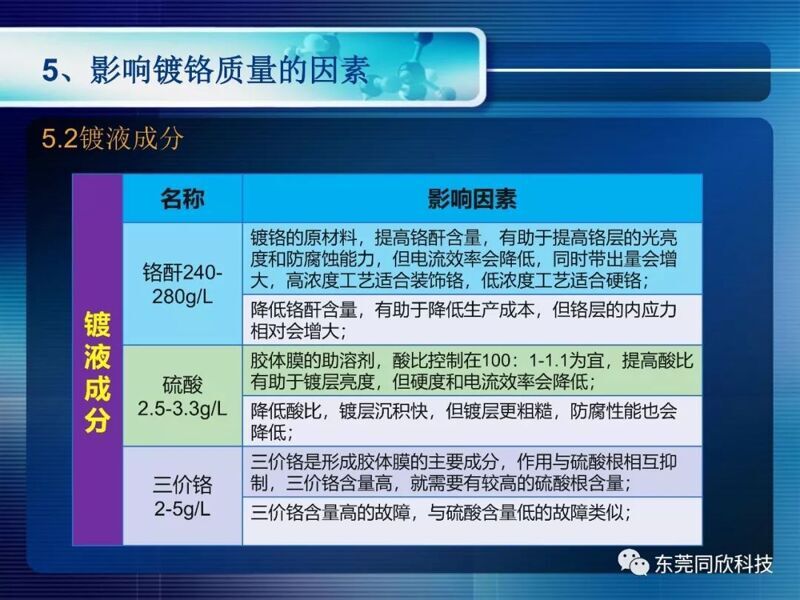 5、影响镀铬质量的因素

5.2镀液成分

| | 名称 | 影响因素 |
|---|---|---|
| 镀液成分 | 铬酐240-280g/L | 镀铬的原材料，提高铬酐含量，有助于提高铬层的光亮度和防腐蚀能力，但电流效率会降低，同时带出量会增大，高浓度工艺适合装饰铬，低浓度工艺适合硬铬； |
| | | 降低铬酐含量，有助于降低生产成本，但铬层的内应力相对会增大； |
| | 硫酸 2.5-3.3g/L | 胶体膜的助溶剂，酸比控制在100：1-1.1为宜，提高酸比有助于镀层亮度，但硬度和电流效率会降低； |
| | | 降低酸比，镀层沉积快，但镀层更粗糙，防腐性能也会降低； |
| | 三价铬 2-5g/L | 三价铬是形成胶体膜的主要成分，作用与硫酸根相互抑制，三价铬含量高，就需要有较高的硫酸根含量； |
| | | 三价铬含量高的故障，与硫酸含量低的故障类似； |

东莞同欣科技